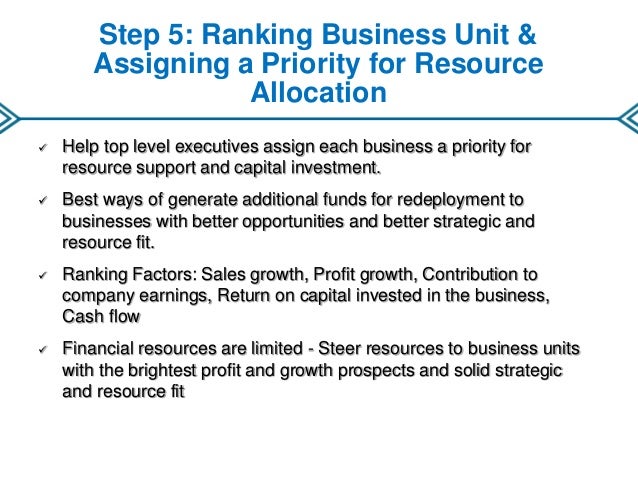 Step 5: Ranking Business Unit & Assigning a Priority for Resource Allocation

✓ Help top level executives assign each business a priority for resource support and capital investment.

✓ Best ways of generate additional funds for redeployment to businesses with better opportunities and better strategic and resource fit.

✓ Ranking Factors: Sales growth, Profit growth, Contribution to company earnings, Return on capital invested in the business, Cash flow

✓ Financial resources are limited - Steer resources to business units with the brightest profit and growth prospects and solid strategic and resource fit